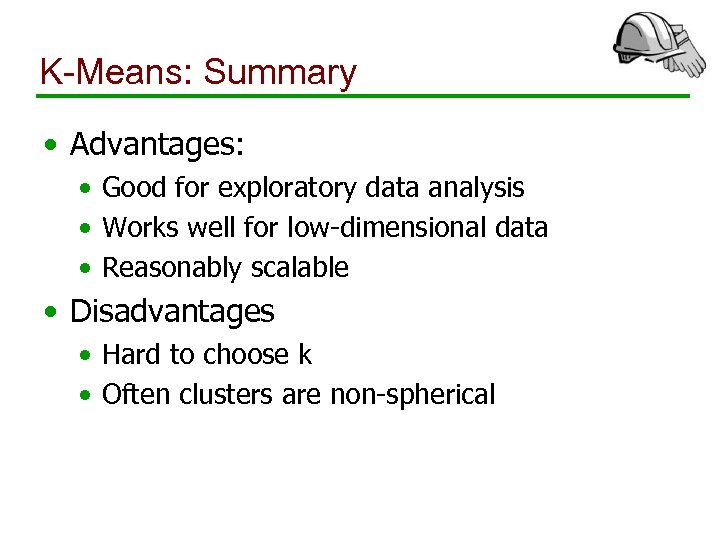 K-Means: Summary

• Advantages:
  • Good for exploratory data analysis
  • Works well for low-dimensional data
  • Reasonably scalable
• Disadvantages
  • Hard to choose k
  • Often clusters are non-spherical